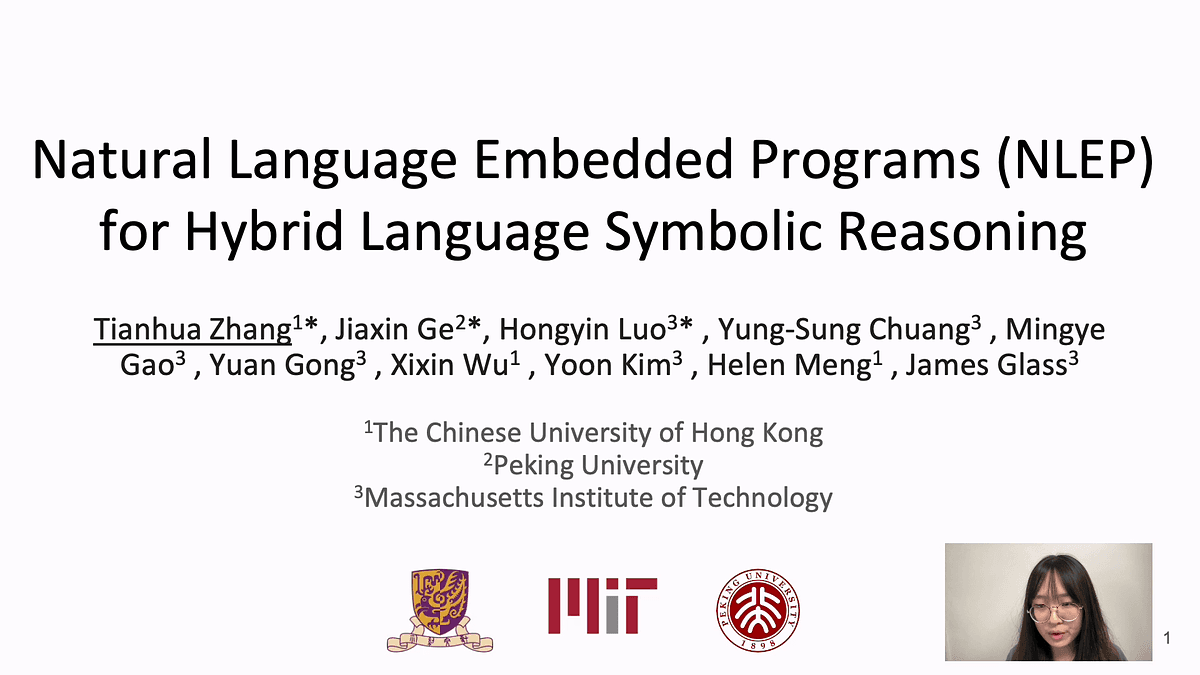 Natural Language Embedded Programs (NLEP) for Hybrid Language Symbolic Reasoning

Tianhua Zhang$^1$*, Jiaxin Ge$^2$*, Hongyin Luo$^3$* , Yung-Sung Chuang$^3$ , Mingye Gao$^3$ , Yuan Gong$^3$ , Xixin Wu$^1$ , Yoon Kim$^3$ , Helen Meng$^1$ , James Glass$^3$

$^1$The Chinese University of Hong Kong
$^2$Peking University
$^3$Massachusetts Institute of Technology

MIT

PEKING UNIVERSITY 1898

1